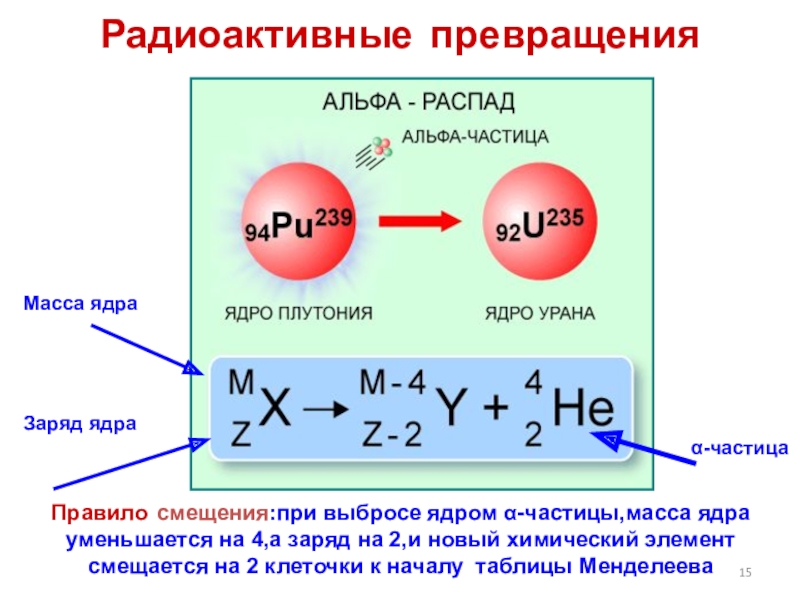 Радиоактивные превращения

АЛЬФА - РАСПАД

АЛЬФА-ЧАСТИЦА

$_{94}Pu^{239}$

$_{92}U^{235}$

ЯДРО ПЛУТОНИЯ

ЯДРО УРАНА

Масса ядра

Заряд ядра

$^{M}_{Z}X \rightarrow ^{M-4}_{Z-2}Y + ^{4}_{2}He$

α-частица

Правило смещения:при выбросе ядром α-частицы,масса ядра уменьшается на 4,а заряд на 2,и новый химический элемент смещается на 2 клеточки к началу таблицы Менделеева

15